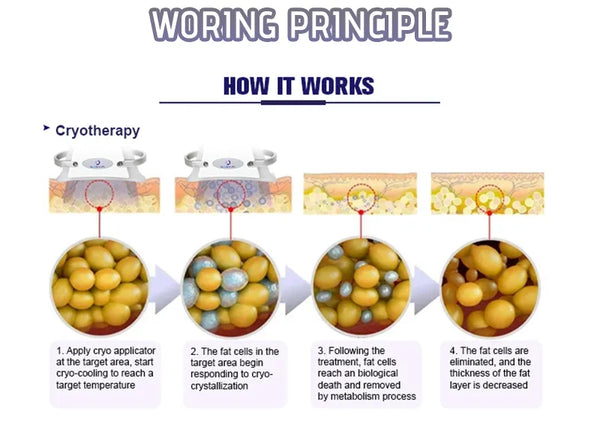 WORING PRINCIPLE

HOW IT WORKS

Cryotherapy

1. Apply cryo applicator at the target area, start cryo-cooling to reach a target temperature

2. The fat cells in the target area begin responding to cryo-crystallization

3. Following the treatment, fat cells reach an biological death and removed by metabolism process

4. The fat cells are eliminated, and the thickness of the fat layer is decreased